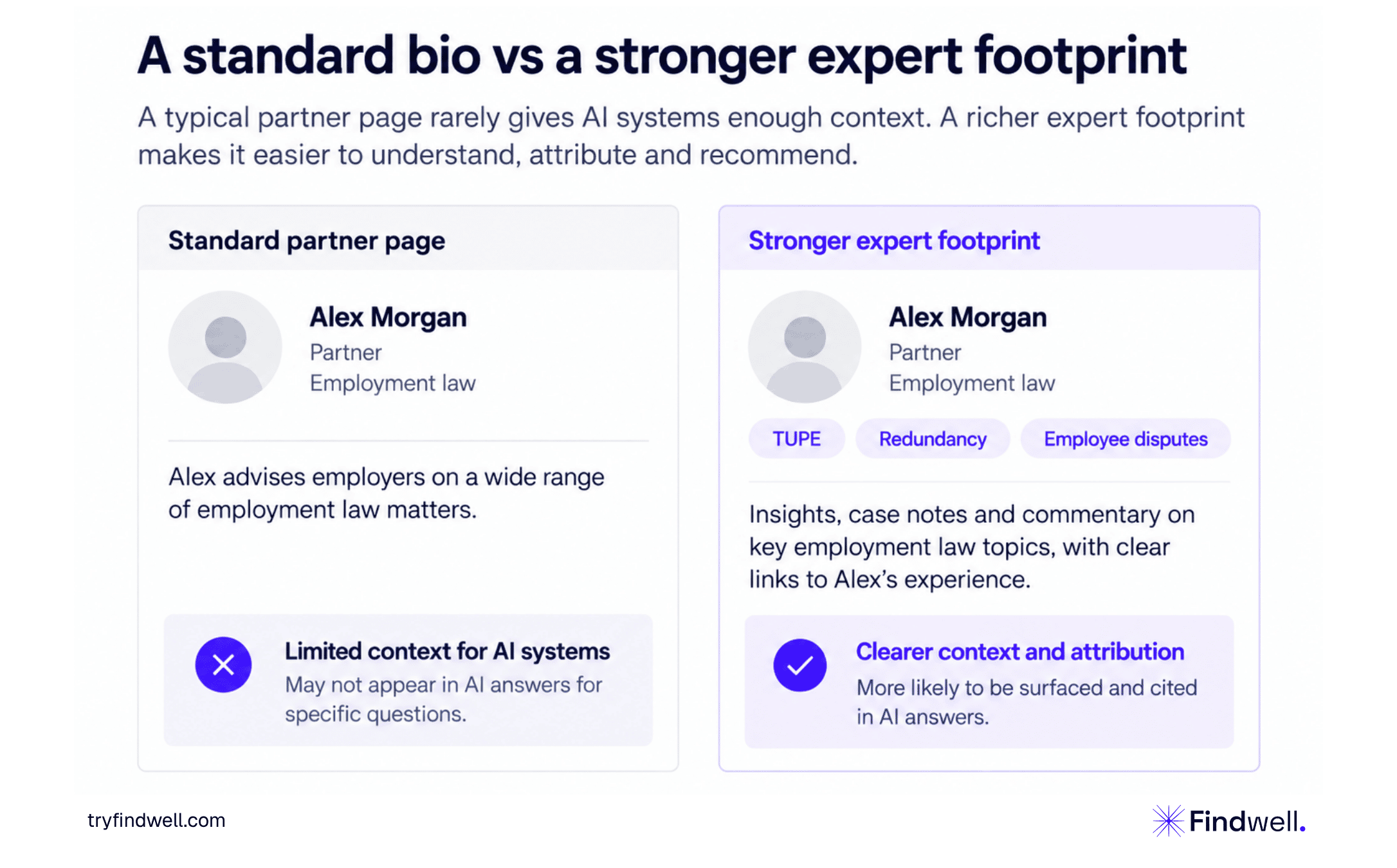 A standard bio vs a stronger expert footprint

A typical partner page rarely gives AI systems enough context. A richer expert footprint makes it easier to understand, attribute and recommend.

Standard partner page

Alex Morgan
Partner
Employment law

Alex advises employers on a wide range of employment law matters.

Limited context for AI systems
May not appear in AI answers for specific questions.

Stronger expert footprint

Alex Morgan
Partner
Employment law

TUPE
Redundancy
Employee disputes

Insights, case notes and commentary on key employment law topics, with clear links to Alex's experience.

Clearer context and attribution
More likely to be surfaced and cited in AI answers.

tryfindwell.com

Findwell.